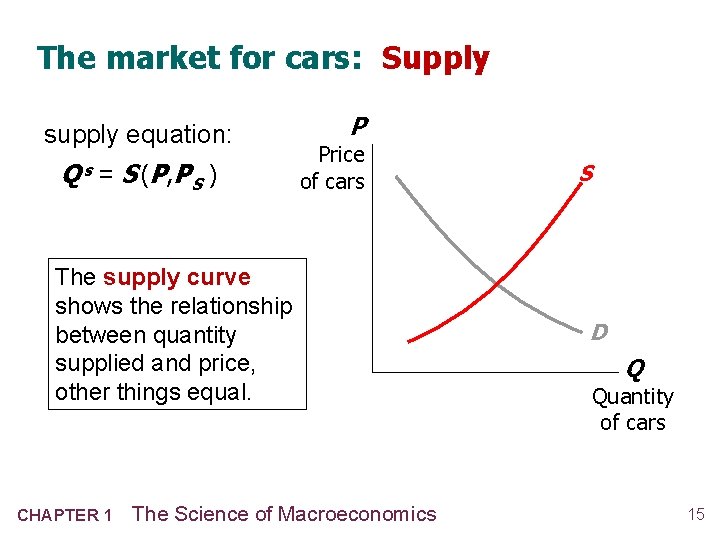 The market for cars: Supply

supply equation:

$Q^s = S(P, P_S)$

The supply curve shows the relationship between quantity supplied and price, other things equal.

P
Price of cars

S

D

Q
Quantity of cars

CHAPTER 1 The Science of Macroeconomics

15